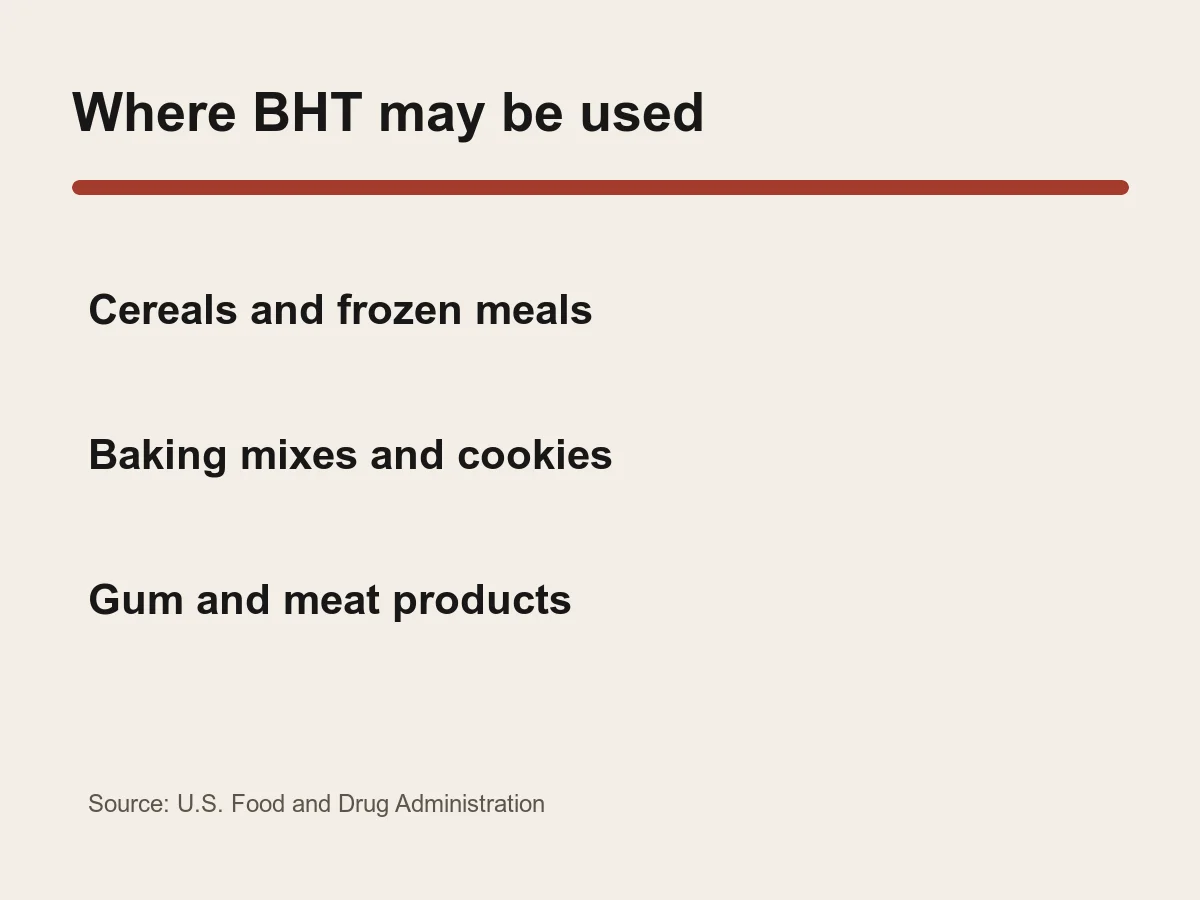 Where BHT may be used

Cereals and frozen meals

Baking mixes and cookies

Gum and meat products

Source: U.S. Food and Drug Administration